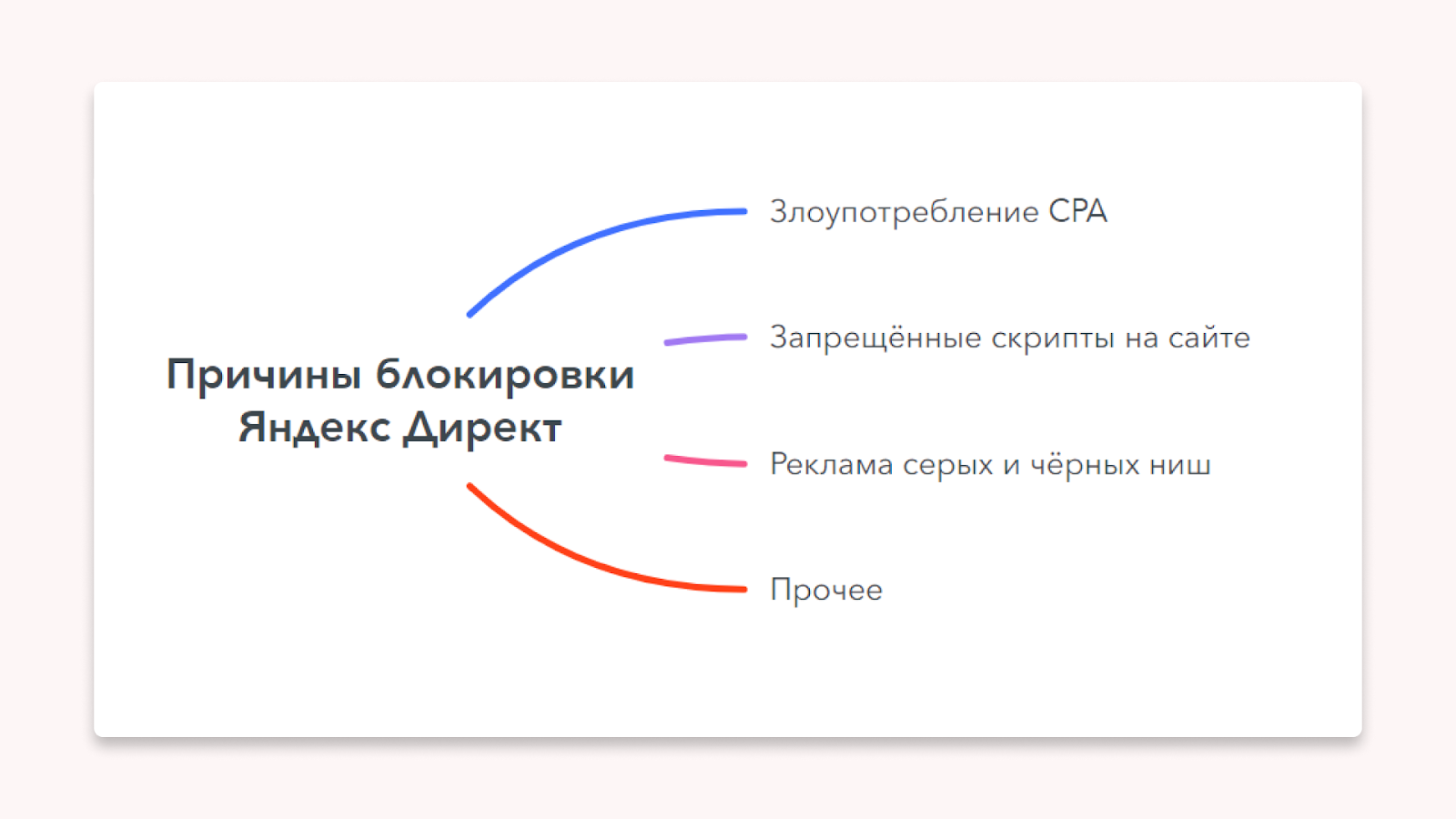 Причины блокировки Яндекс Директ

Злоупотребление CPA

Запрещённые скрипты на сайте

Реклама серых и чёрных ниш

Прочее